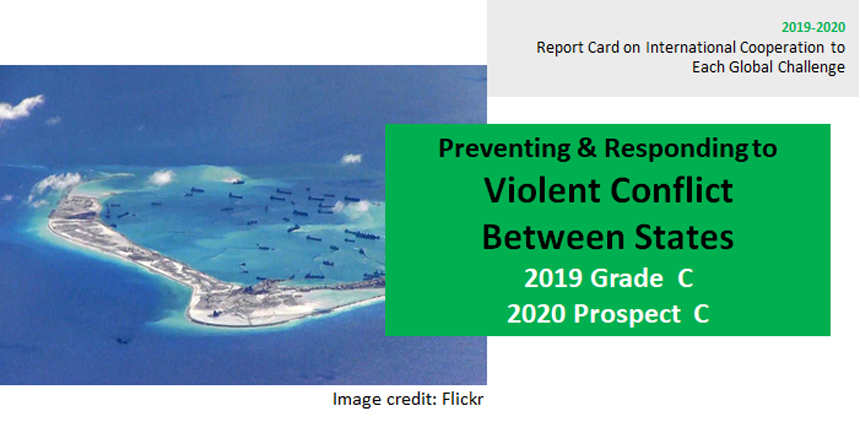 2019-2020
Report Card on International Cooperation to Each Global Challenge

Preventing & Responding to
Violent Conflict Between States
2019 Grade C
2020 Prospect C

Image credit: Flickr